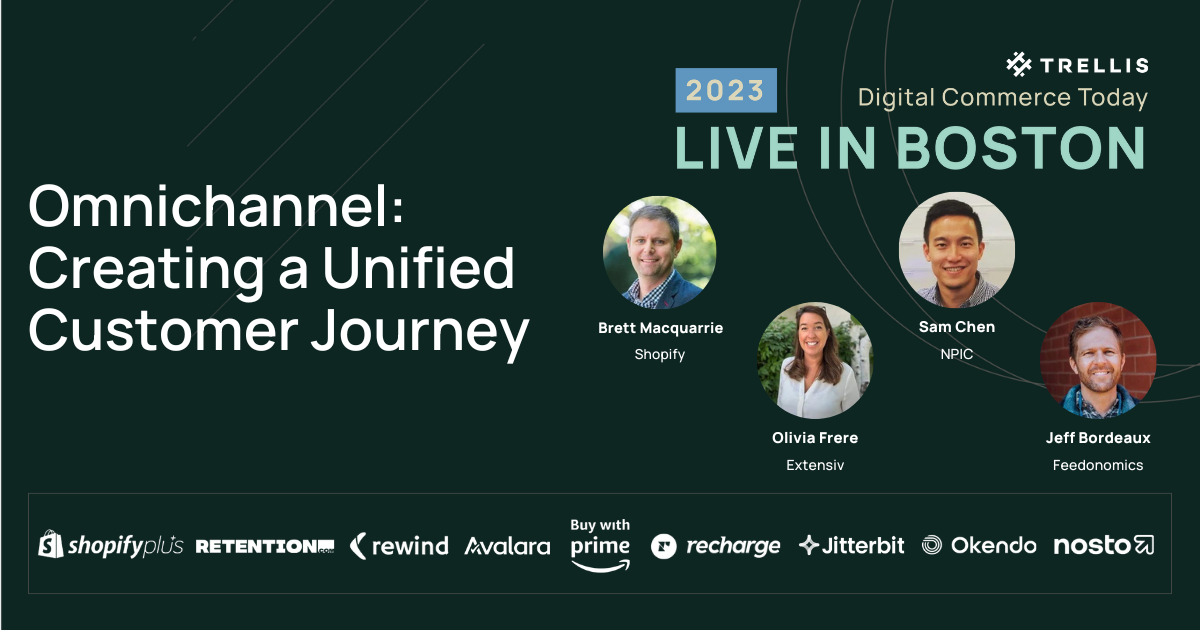 TRELLIS

2023

Digital Commerce Today

LIVE IN BOSTON

Omnichannel: Creating a Unified Customer Journey

Brett Macquarrie
Shopify

Olivia Frere
Extensiv

Sam Chen
NPIC

Jeff Bordeaux
Feedonomics

shopifyplus RETENTION.com rewind Avalara Buy with prime recharge Jitterbit Okendo nosto